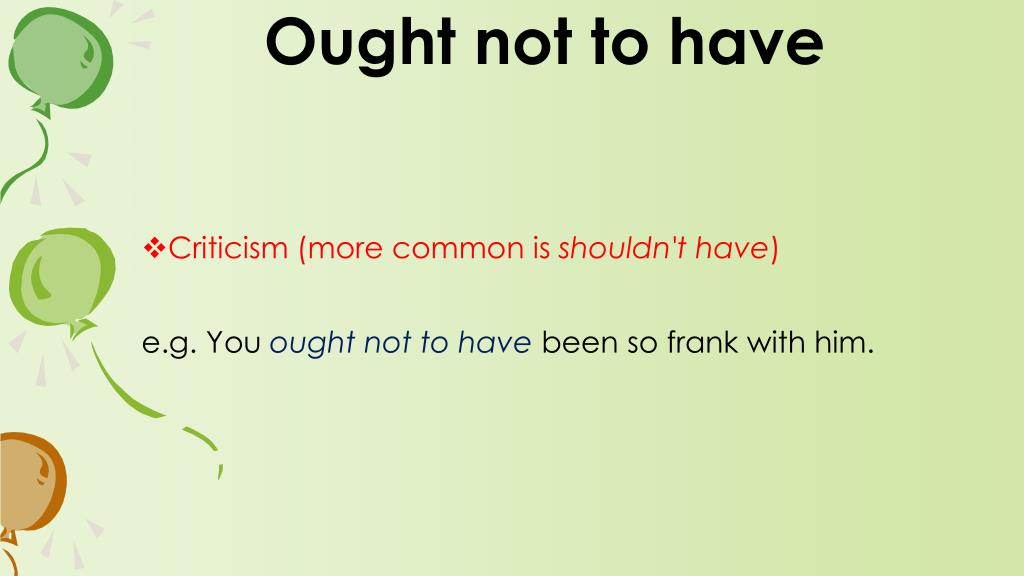 Ought not to have

❖Criticism (more common is shouldn't have)

e.g. You ought not to have been so frank with him.